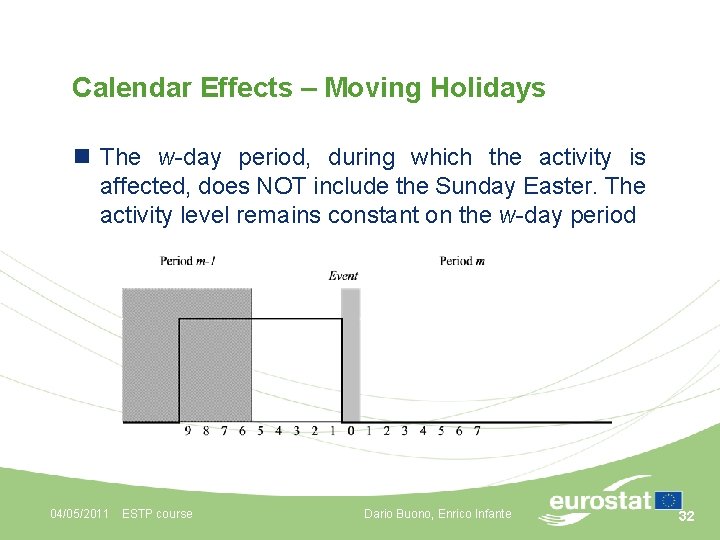 Calendar Effects – Moving Holidays

The w-day period, during which the activity is affected, does NOT include the Sunday Easter. The activity level remains constant on the w-day period

Period m-1

Event

Period m

9 8 7 6 5 4 3 2 1 0 1 2 3 4 5 6 7

04/05/2011 ESTP course

Dario Buono, Enrico Infante

eurostat

32